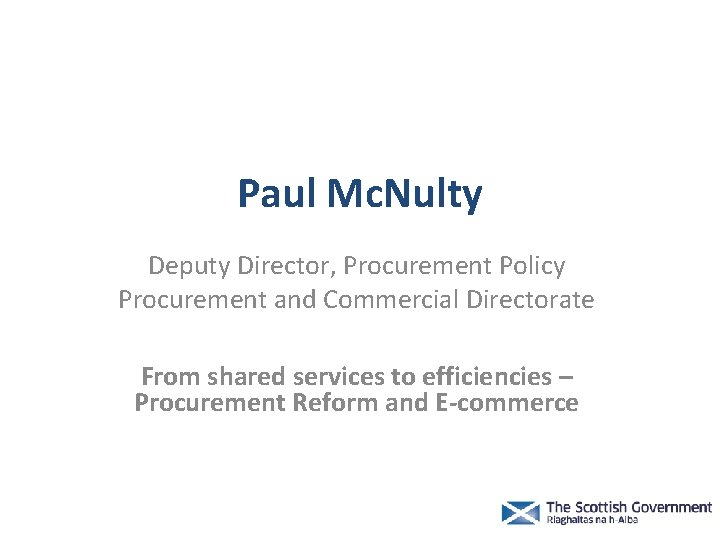 Paul McNulty

Deputy Director, Procurement Policy
Procurement and Commercial Directorate

From shared services to efficiencies – Procurement Reform and E-commerce

The Scottish Government
Riaghaltas na h-Alba